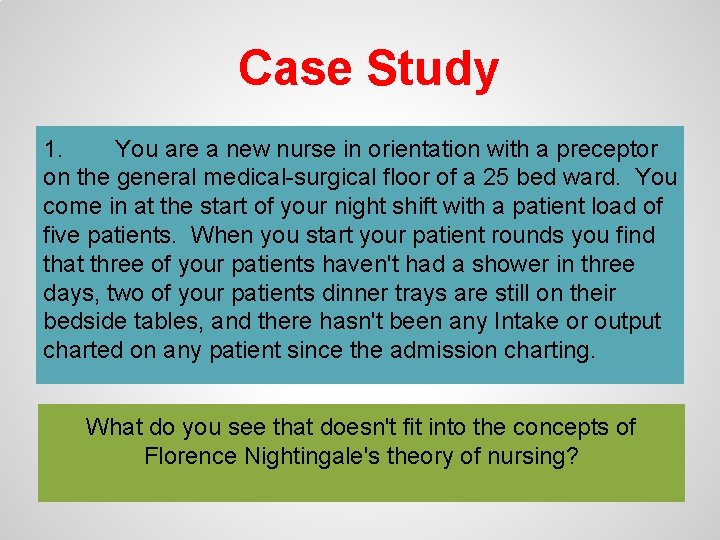 Case Study

1. You are a new nurse in orientation with a preceptor on the general medical-surgical floor of a 25 bed ward. You come in at the start of your night shift with a patient load of five patients. When you start your patient rounds you find that three of your patients haven't had a shower in three days, two of your patients dinner trays are still on their bedside tables, and there hasn't been any Intake or output charted on any patient since the admission charting.

What do you see that doesn't fit into the concepts of Florence Nightingale's theory of nursing?